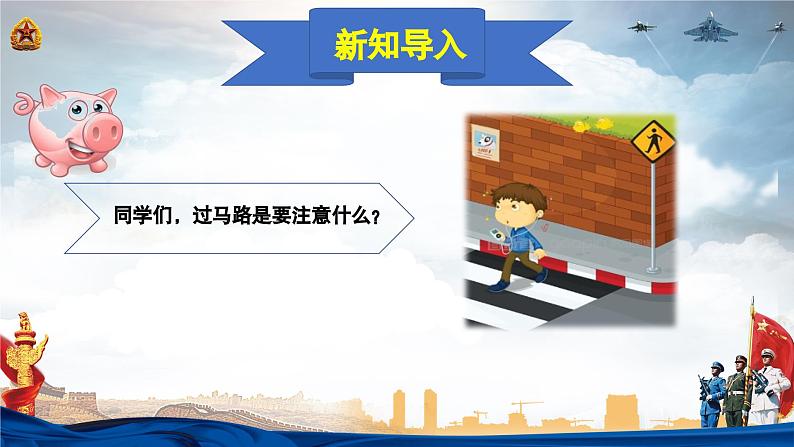 新知导入

同学们，过马路是要注意什么？